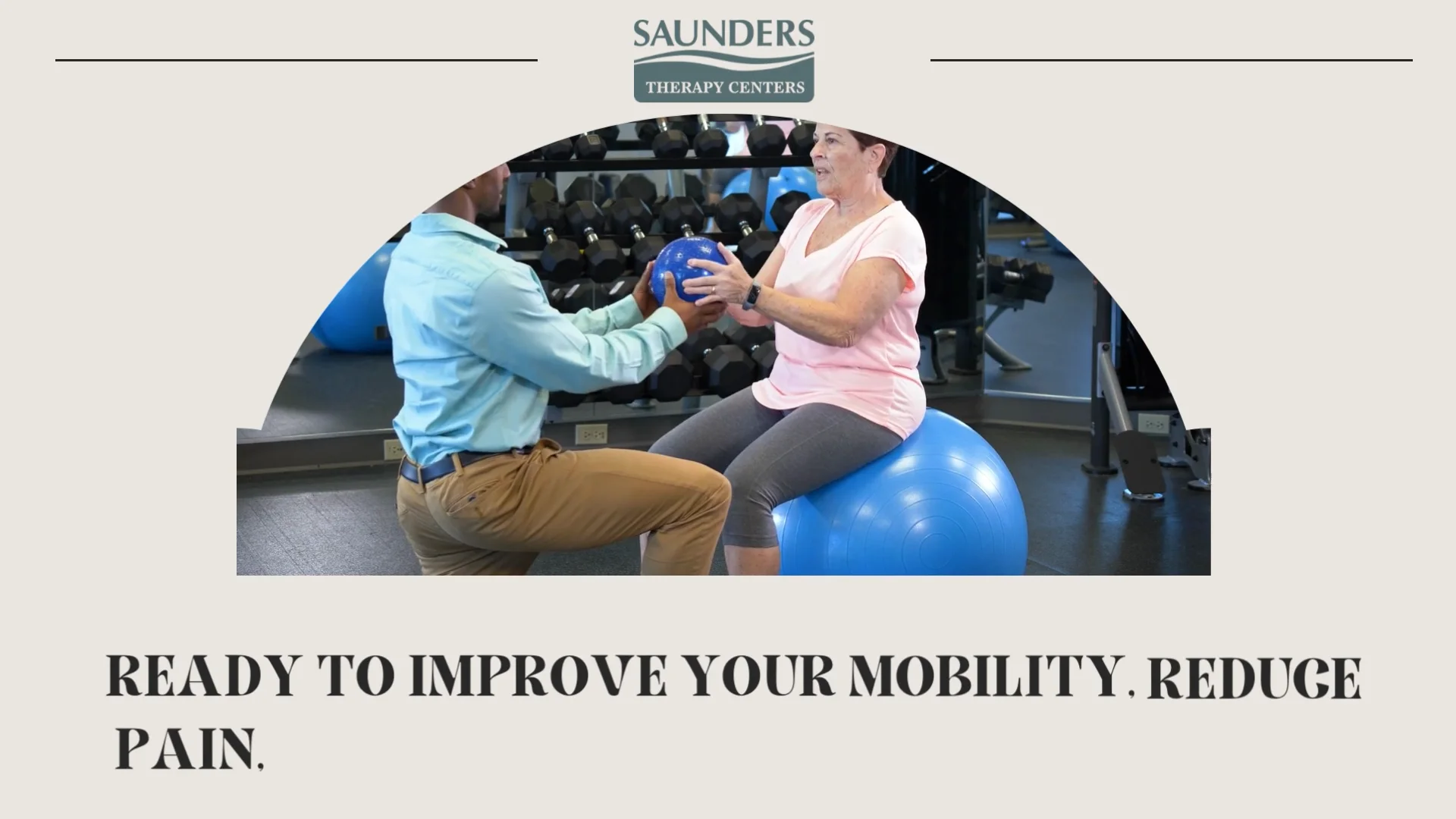 SAUNDERS
THERAPY CENTERS

READY TO IMPROVE YOUR MOBILITY, REDUCE PAIN,